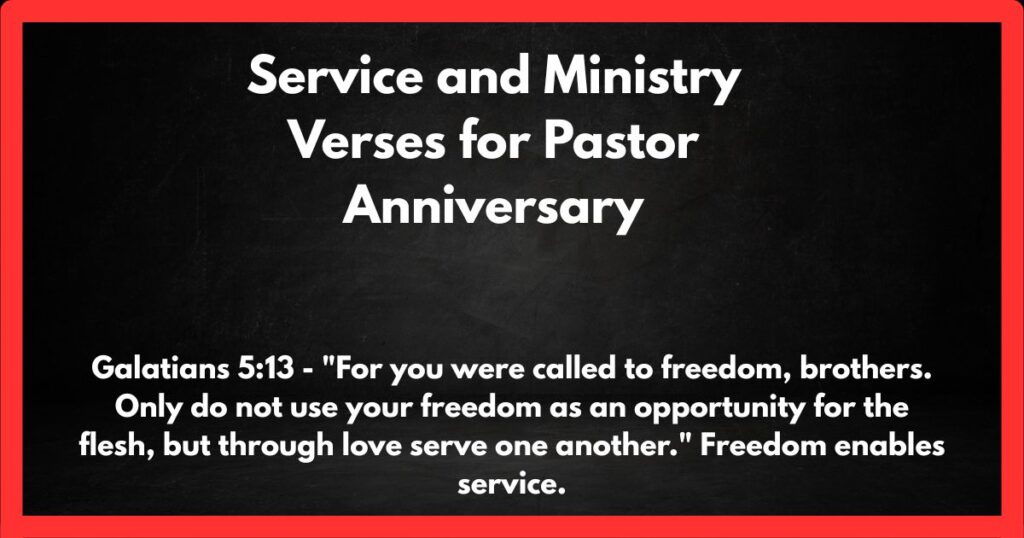 Service and Ministry Verses for Pastor Anniversary

Galatians 5:13 - "For you were called to freedom, brothers. Only do not use your freedom as an opportunity for the flesh, but through love serve one another." Freedom enables service.